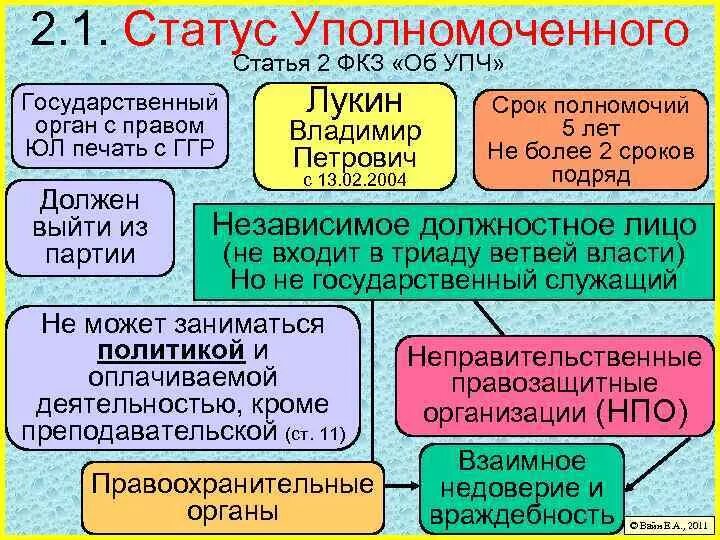 2.1. Статус Уполномоченного
Статья 2 ФКЗ «Об УПЧ»

Государственный орган с правом ЮЛ печать с ГГР

Лукин Владимир Петрович
с 13.02.2004

Срок полномочий 5 лет
Не более 2 сроков подряд

Должен выйти из партии

Независимое должностное лицо
(не входит в триаду ветвей власти)
Но не государственный служащий

Не может заниматься политикой и оплачиваемой деятельностью, кроме преподавательской (ст. 11)

Неправительственные правозащитные организации (НПО)

Правоохранительные органы

Взаимное недоверие и враждебность

© Вайн Е.А., 2011